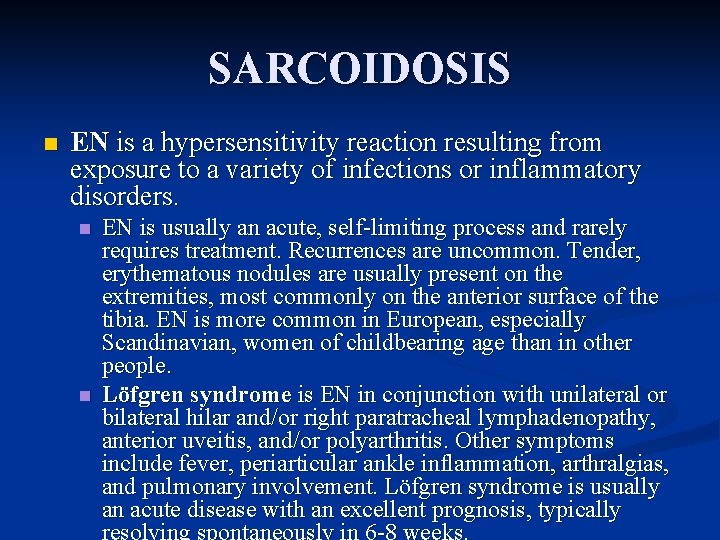 SARCOIDOSIS

EN is a hypersensitivity reaction resulting from exposure to a variety of infections or inflammatory disorders.

EN is usually an acute, self-limiting process and rarely requires treatment. Recurrences are uncommon. Tender, erythematous nodules are usually present on the extremities, most commonly on the anterior surface of the tibia. EN is more common in European, especially Scandinavian, women of childbearing age than in other people.

Löfgren syndrome is EN in conjunction with unilateral or bilateral hilar and/or right paratracheal lymphadenopathy, anterior uveitis, and/or polyarthritis. Other symptoms include fever, periarticular ankle inflammation, arthralgias, and pulmonary involvement. Löfgren syndrome is usually an acute disease with an excellent prognosis, typically resolving spontaneously in 6-8 weeks.